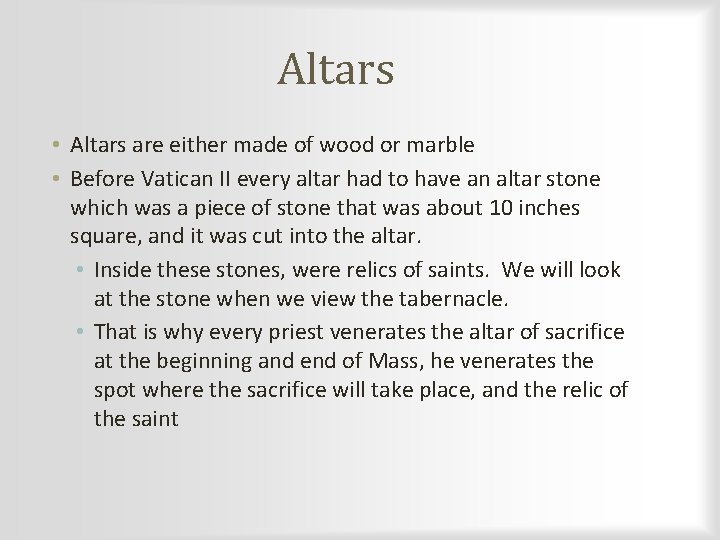 Altars

• Altars are either made of wood or marble
• Before Vatican II every altar had to have an altar stone which was a piece of stone that was about 10 inches square, and it was cut into the altar.
  • Inside these stones, were relics of saints.  We will look at the stone when we view the tabernacle.
  • That is why every priest venerates the altar of sacrifice at the beginning and end of Mass, he venerates the spot where the sacrifice will take place, and the relic of the saint